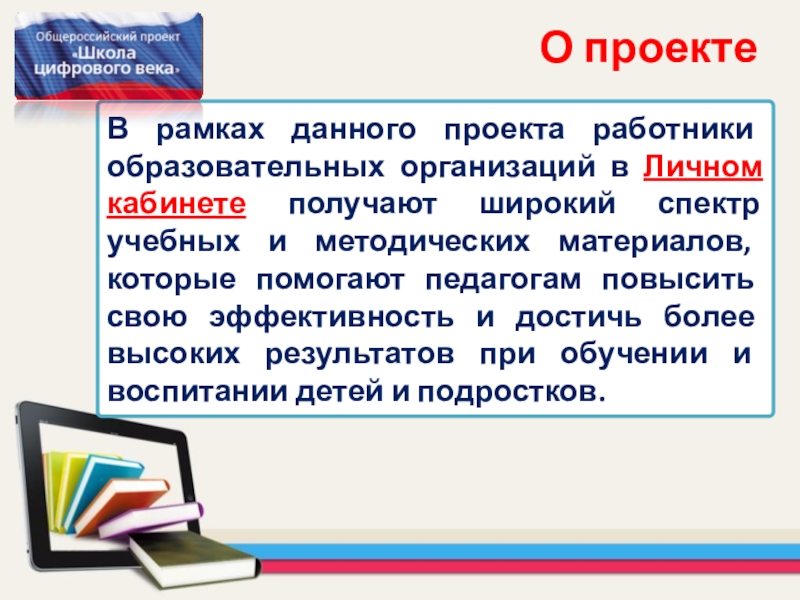 Общероссийский проект «Школа цифрового века»

О проекте

В рамках данного проекта работники образовательных организаций в Личном кабинете получают широкий спектр учебных и методических материалов, которые помогают педагогам повысить свою эффективность и достичь более высоких результатов при обучении и воспитании детей и подростков.